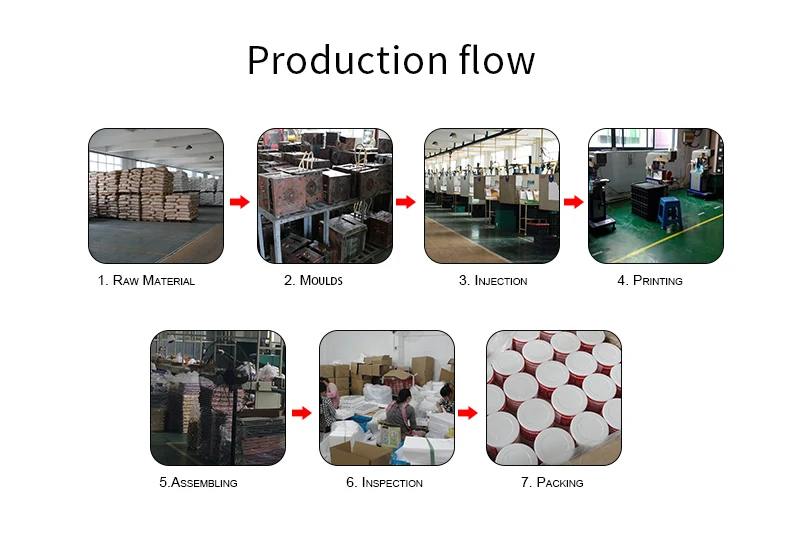 Production flow

1. Raw Material

2. Moulds

3. Injection

4. Printing

5.Assembling

6. Inspection

7. Packing